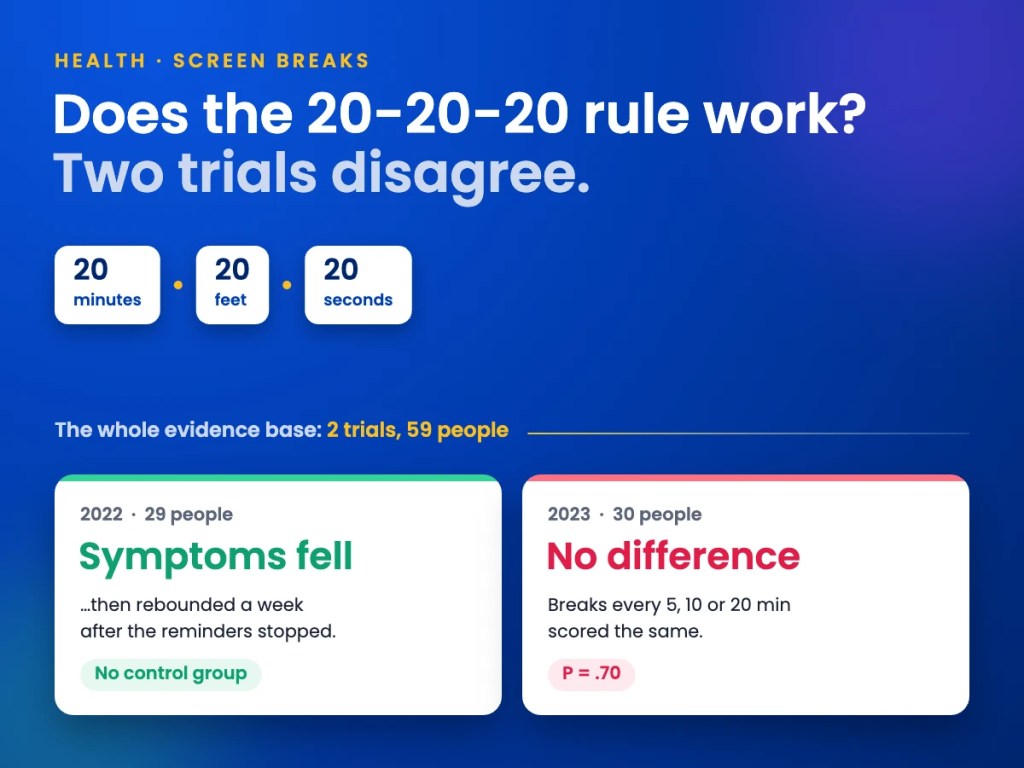 HEALTH · SCREEN BREAKS

Does the 20-20-20 rule work? Two trials disagree.

20 minutes · 20 feet · 20 seconds

The whole evidence base: 2 trials, 59 people

2022 · 29 people

Symptoms fell

…then rebounded a week after the reminders stopped.

No control group

2023 · 30 people

No difference

Breaks every 5, 10 or 20 min scored the same.

P = .70